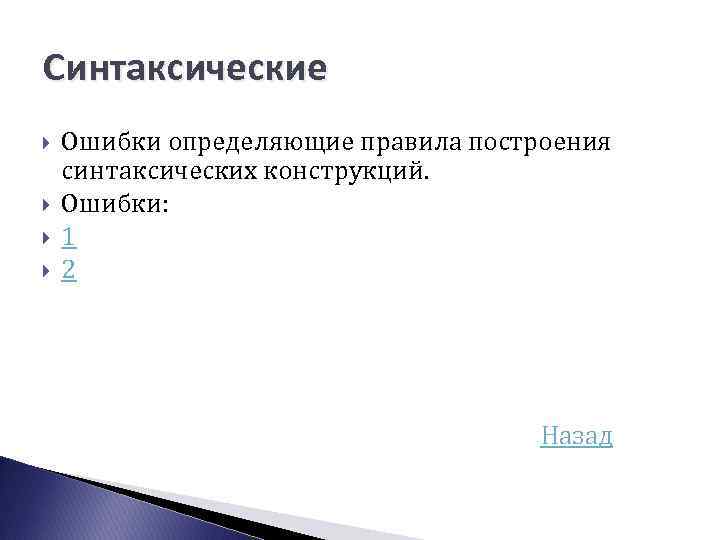 Синтаксические

Ошибки определяющие правила построения синтаксических конструкций.

Ошибки:

1

2

Назад